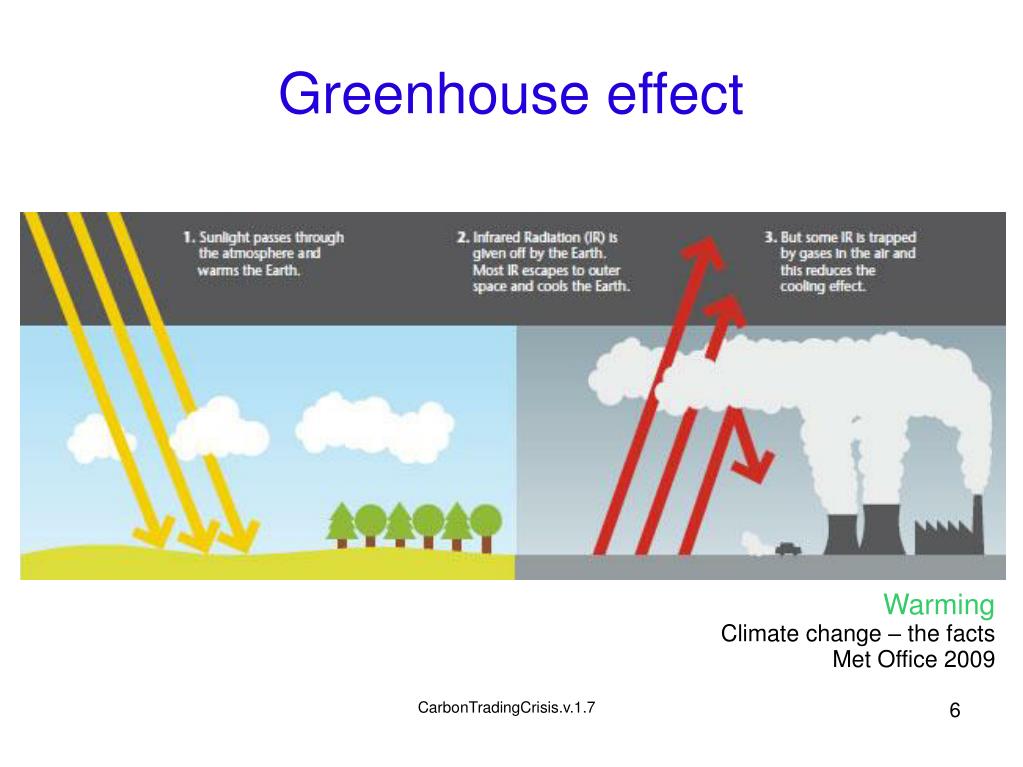 Greenhouse effect

1. Sunlight passes through the atmosphere and warms the Earth.

2. Infrared Radiation (IR) is given off by the Earth. Most IR escapes to outer space and cools the Earth.

3. But some IR is trapped by gases in the air and this reduces the cooling effect.

Warming
Climate change – the facts
Met Office 2009

CarbonTradingCrisis.v.1.7

6